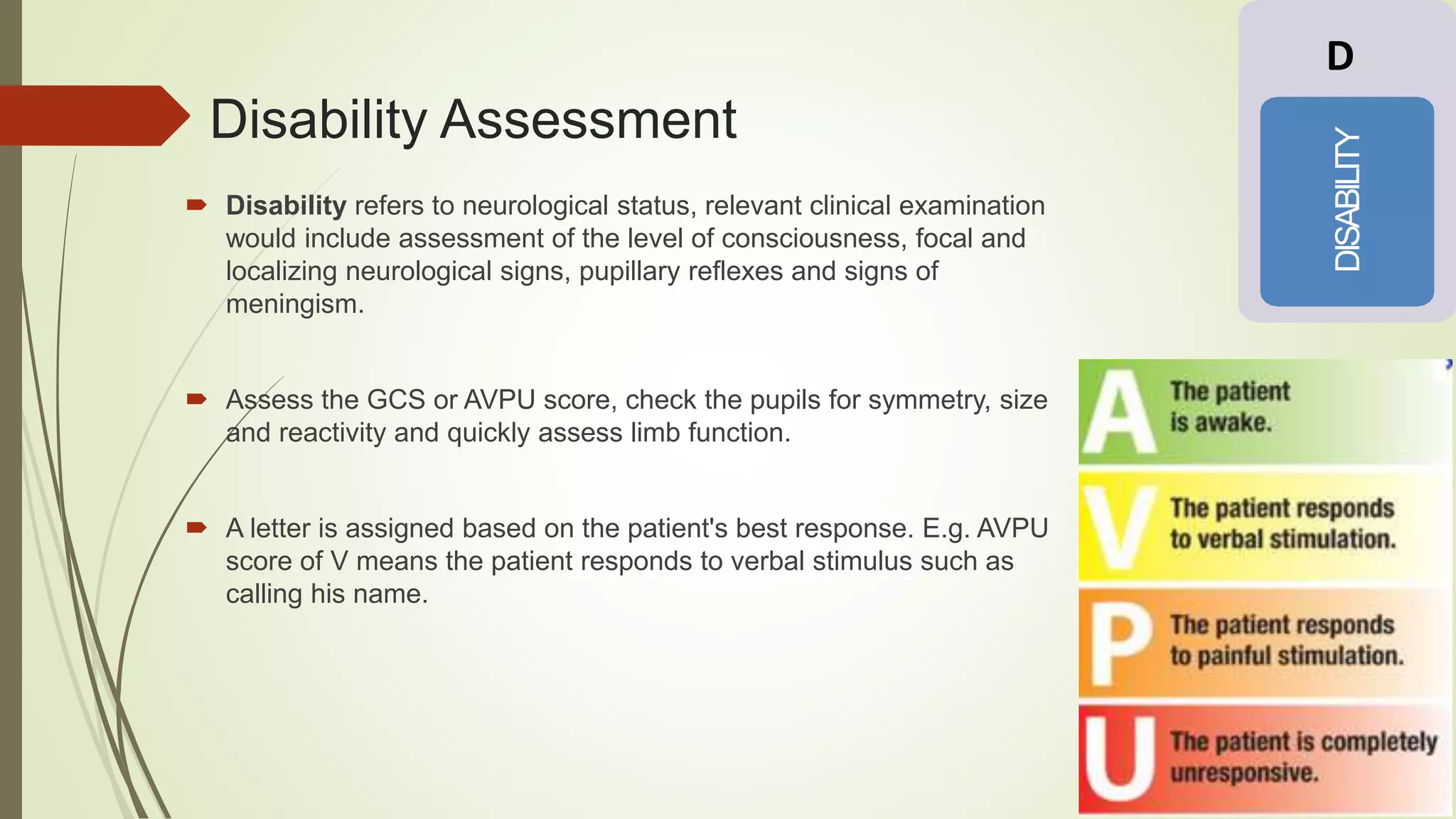 Disability Assessment

Disability refers to neurological status, relevant clinical examination would include assessment of the level of consciousness, focal and localizing neurological signs, pupillary reflexes and signs of meningism.

Assess the GCS or AVPU score, check the pupils for symmetry, size and reactivity and quickly assess limb function.

A letter is assigned based on the patient's best response. E.g. AVPU score of V means the patient responds to verbal stimulus such as calling his name.

D

DISABILITY

A The patient is awake.

V The patient responds to verbal stimulation.

P The patient responds to painful stimulation.

U The patient is completely unresponsive.